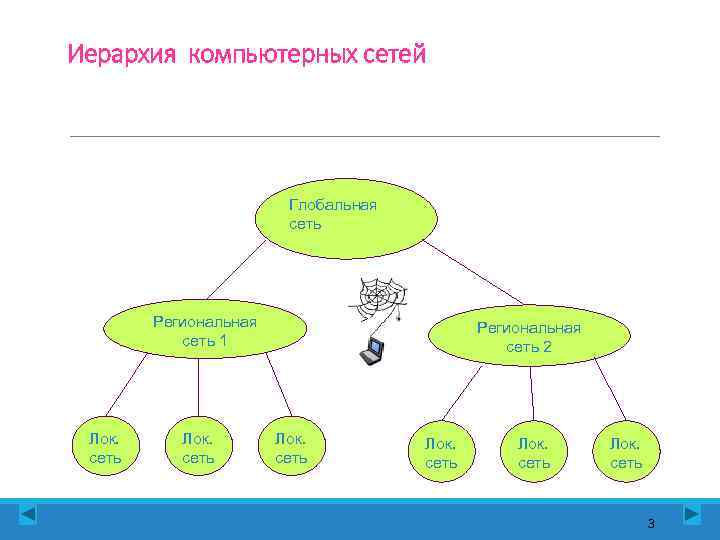 Иерархия компьютерных сетей

Глобальная сеть

Региональная сеть 1

Региональная сеть 2

Лок. сеть

Лок. сеть

Лок. сеть

Лок. сеть

Лок. сеть

Лок. сеть

3